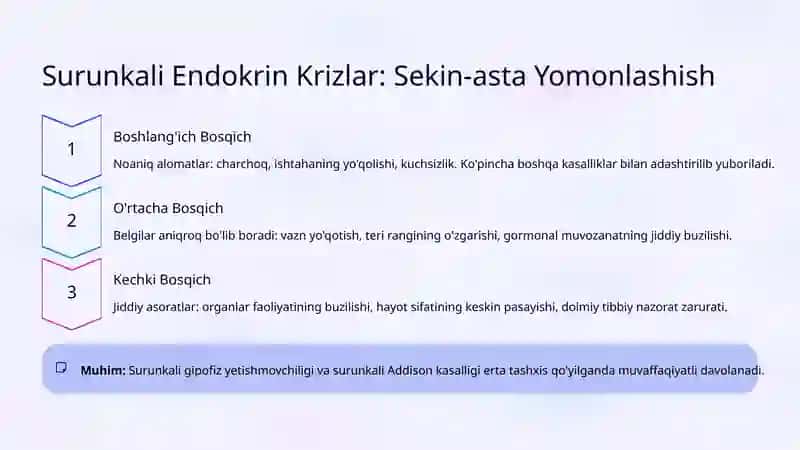 Surunkali Endokrin Krizlar: Sekin-asta Yomonlashish

1

Boshlang'ich Bosqich

Noaniq alomatlar: charchoq, ishtahaning yo'qolishi, kuchsizlik. Ko'pincha boshqa kasalliklar bilan adashtirilib yuboriladi.

2

O'rtacha Bosqich

Belgilar aniqroq bo'lib boradi: vazn yo'qotish, teri rangining o'zgarishi, gormonal muvozanatning jiddiy buzilishi.

3

Kechki Bosqich

Jiddiy asoratlar: organlar faoliyatining buzilishi, hayot sifatining keskin pasayishi, doimiy tibbiy nazorat zarurati.

Muhim: Surunkali gipofiz yetishmovchiligi va surunkali Addison kasalligi erta tashxis qo'yilganda muvaffaqiyatli davolanadi.